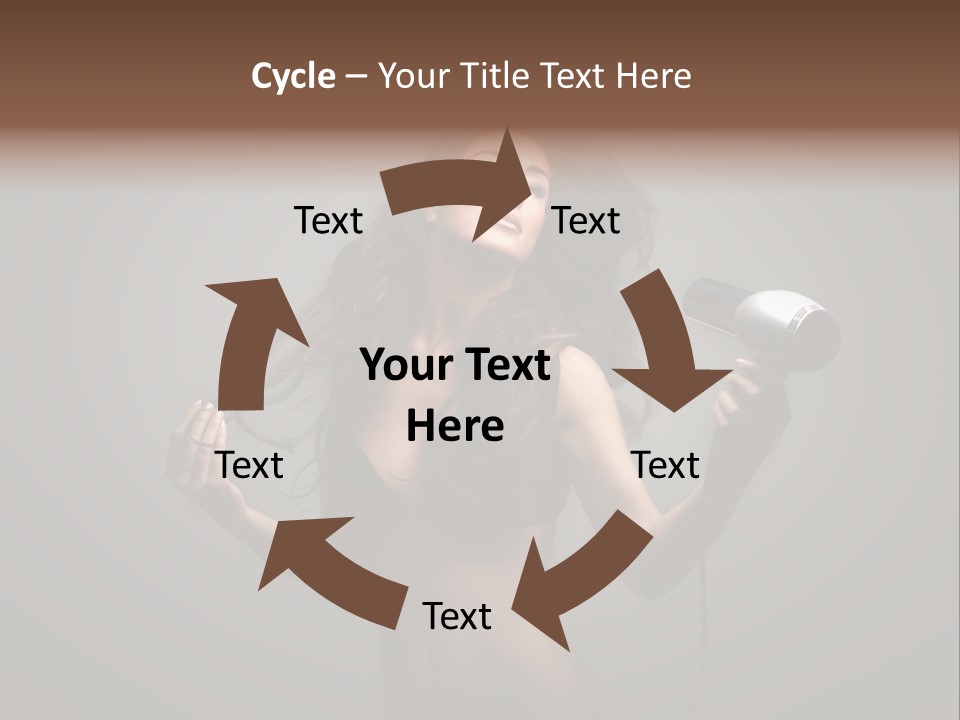 Cycle – Your Title Text Here

Text

Text

Your Text Here

Text

Text

Text